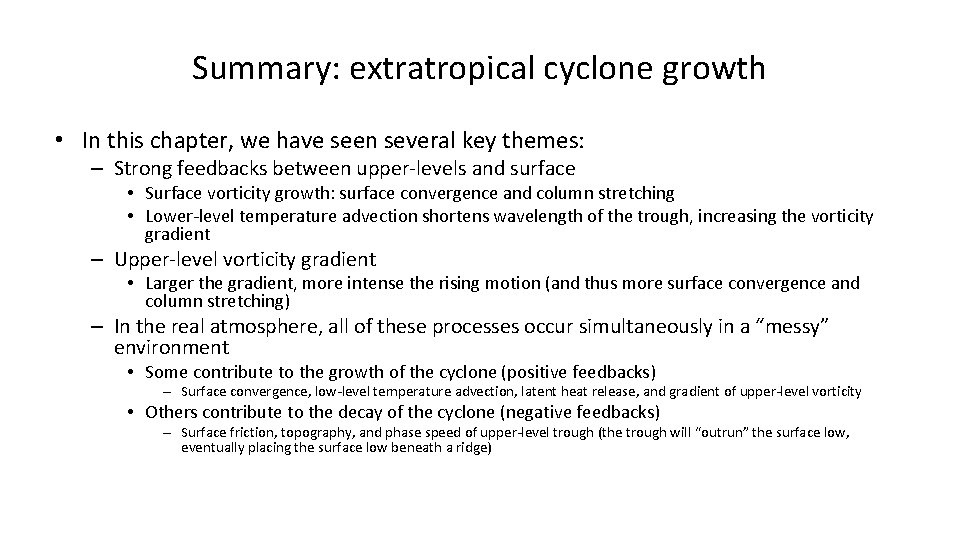 Summary: extratropical cyclone growth

• In this chapter, we have seen several key themes:

– Strong feedbacks between upper-levels and surface

• Surface vorticity growth: surface convergence and column stretching

• Lower-level temperature advection shortens wavelength of the trough, increasing the vorticity gradient

– Upper-level vorticity gradient

• Larger the gradient, more intense the rising motion (and thus more surface convergence and column stretching)

– In the real atmosphere, all of these processes occur simultaneously in a "messy" environment

• Some contribute to the growth of the cyclone (positive feedbacks)

– Surface convergence, low-level temperature advection, latent heat release, and gradient of upper-level vorticity

• Others contribute to the decay of the cyclone (negative feedbacks)

– Surface friction, topography, and phase speed of upper-level trough (the trough will "outrun" the surface low, eventually placing the surface low beneath a ridge)